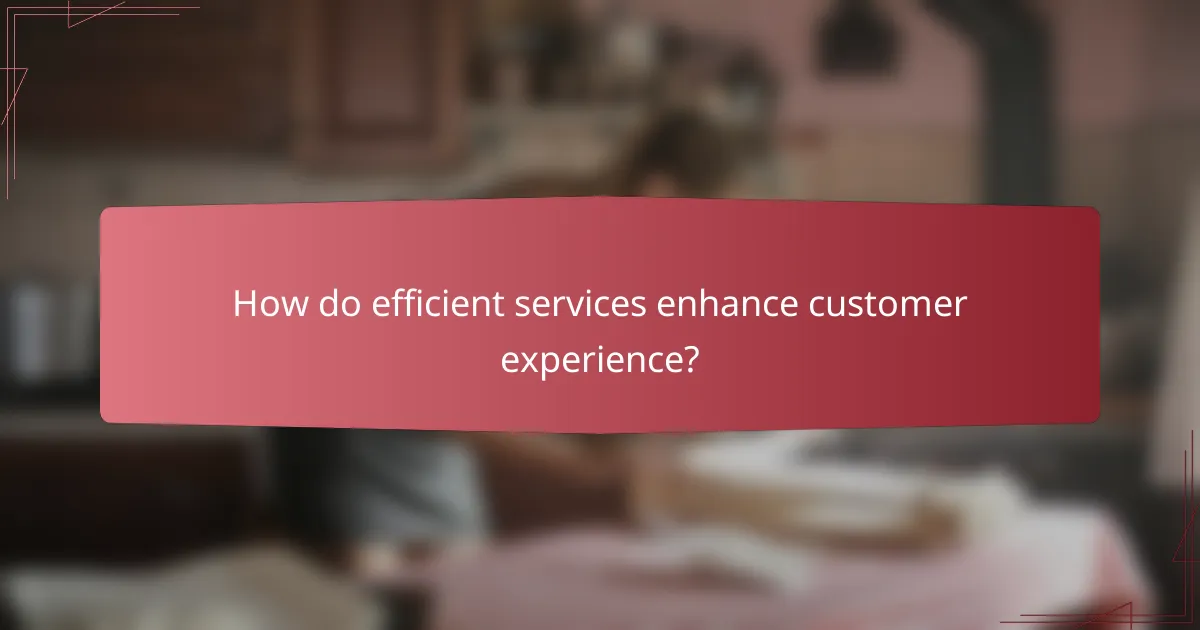 How do efficient services enhance customer experience?